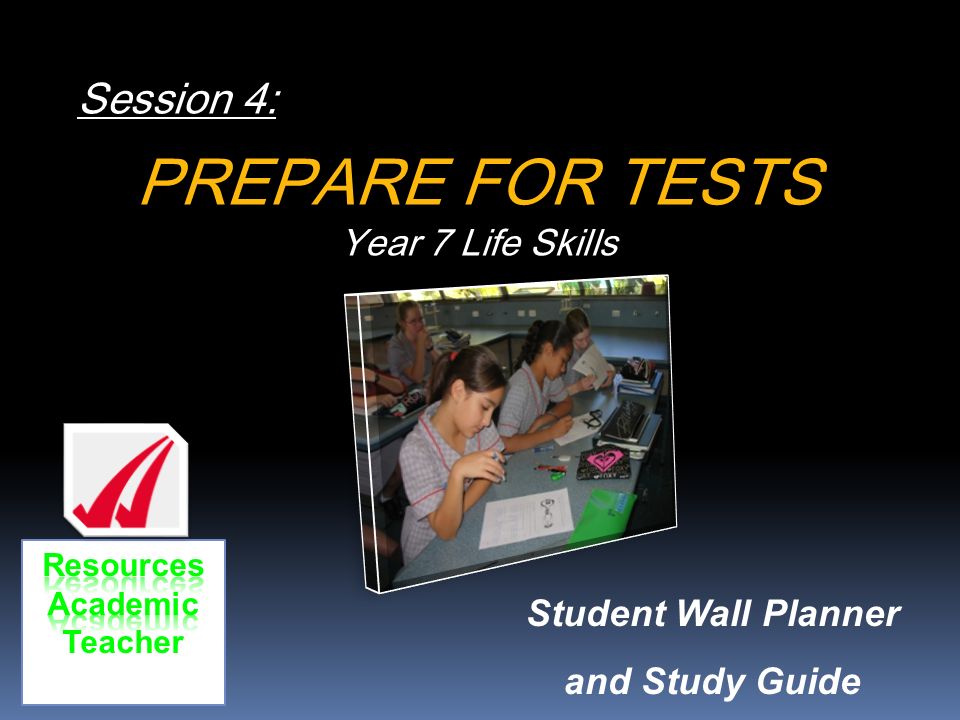 Session 4:

PREPARE FOR TESTS

Year 7 Life Skills

Resources
Academic
Teacher

Student Wall Planner

and Study Guide